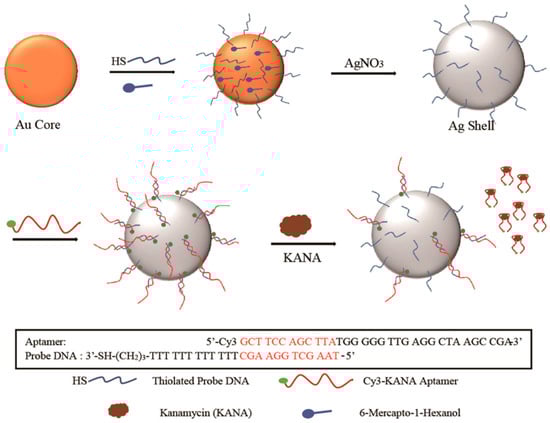 Au Core

HS

$AgNO_3$

Ag Shell

KANA

Aptamer: 5'-Cy3 GCT TCC AGC TTATGG GGG TTG AGG CTA AGC CGA-3'
Probe DNA : 3'-SH-$(CH_2)_3$-TTT TTT TTT TTTCGA AGG TCG AAT -5'

HS Thiolated Probe DNA

Cy3-KANA Aptamer

Kanamycin (KANA)

6-Mercapto-1-Hexanol